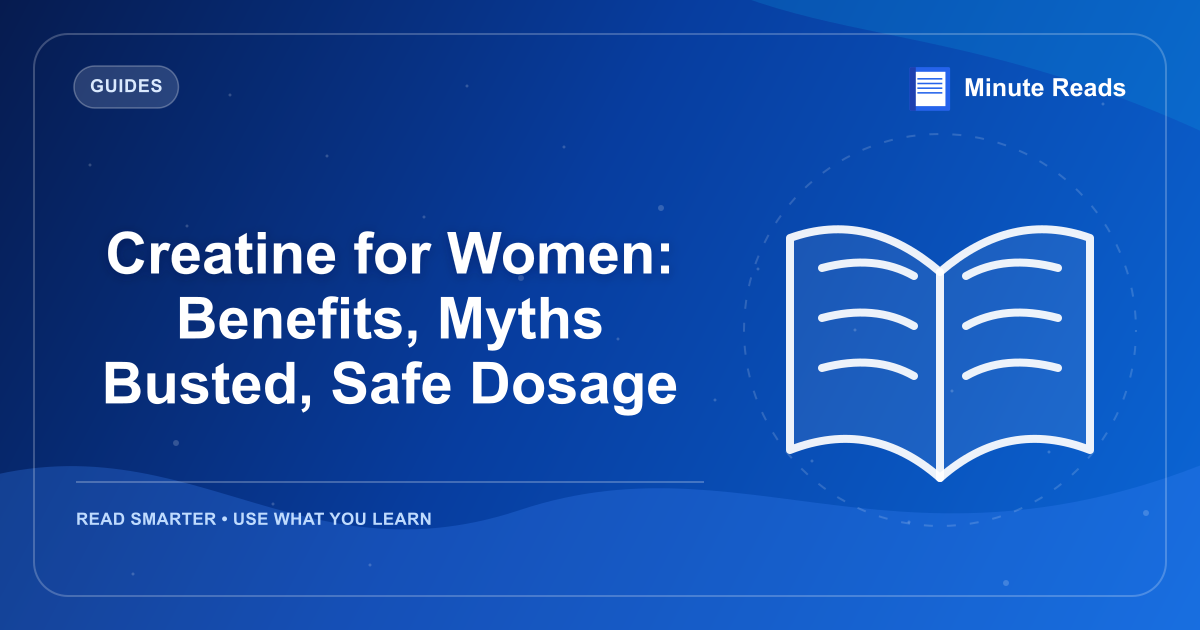 GUIDES

Minute Reads

Creatine for Women: Benefits, Myths Busted, Safe Dosage

READ SMARTER • USE WHAT YOU LEARN